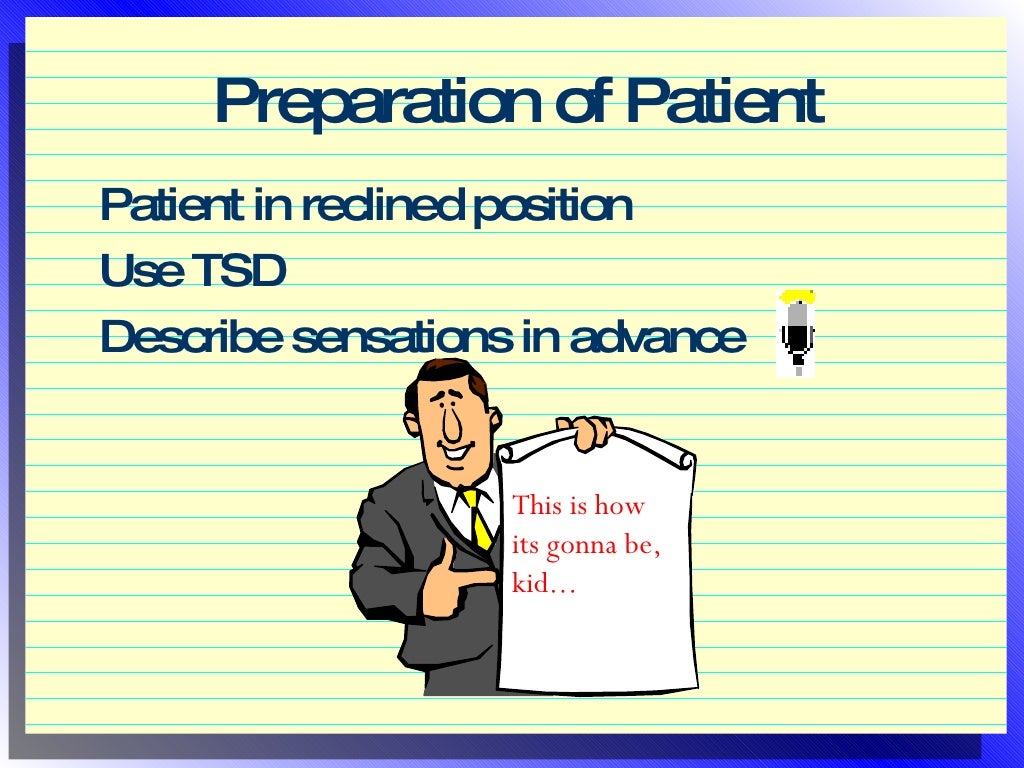 Preparation of Patient

Patient in reclined position
Use TSD
Describe sensations in advance

This is how its gonna be, kid…